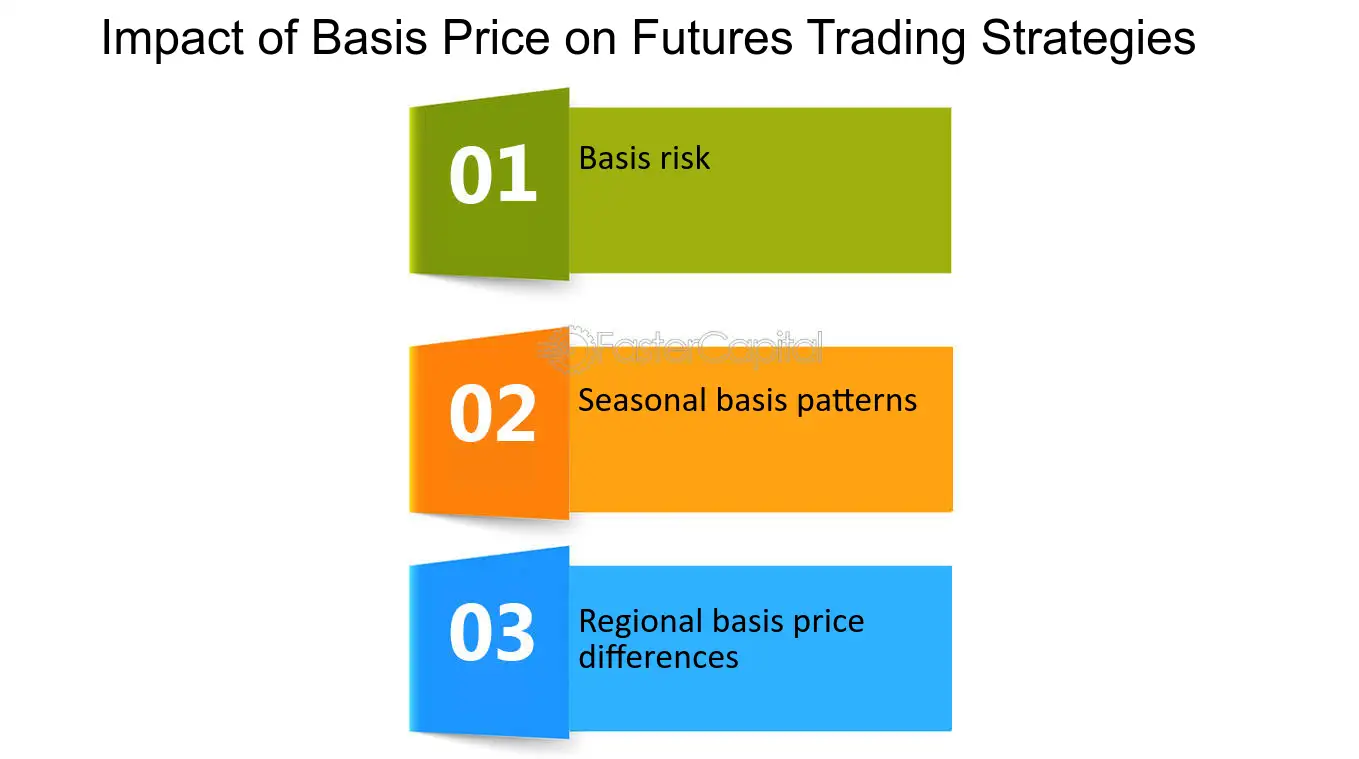 Impact of Basis Price on Futures Trading Strategies

01
Basis risk

02
Seasonal basis patterns

03
Regional basis price differences

FasterCapital